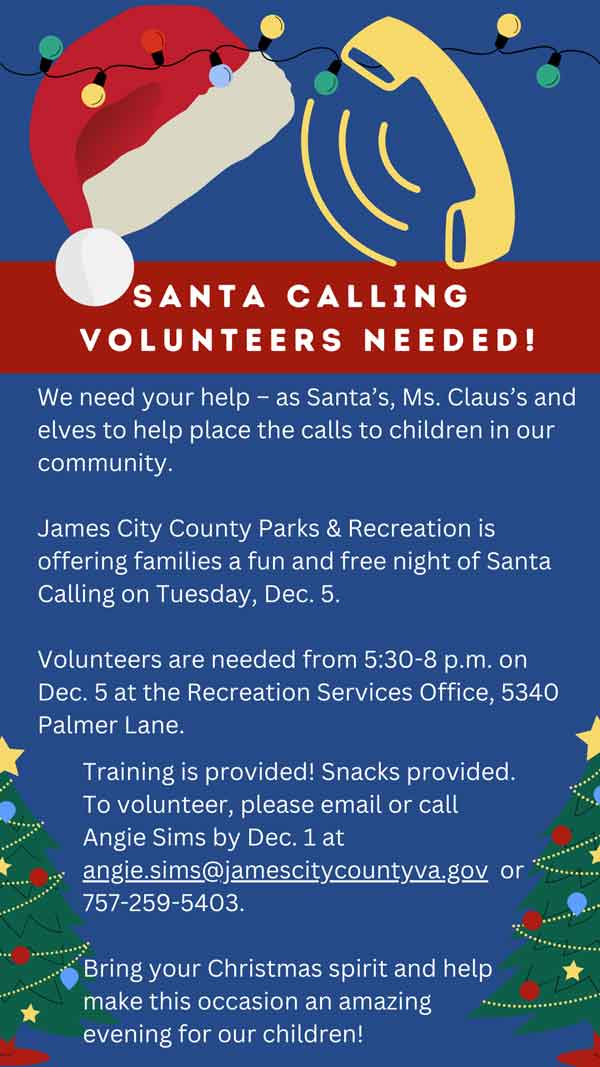 SANTA CALLING
VOLUNTEERS NEEDED!

We need your help – as Santa's, Ms. Claus's and elves to help place the calls to children in our community.

James City County Parks & Recreation is offering families a fun and free night of Santa Calling on Tuesday, Dec. 5.

Volunteers are needed from 5:30-8 p.m. on Dec. 5 at the Recreation Services Office, 5340 Palmer Lane.

Training is provided! Snacks provided. To volunteer, please email or call Angie Sims by Dec. 1 at angie.sims@jamescitycountyva.gov or 757-259-5403.

Bring your Christmas spirit and help make this occasion an amazing evening for our children!